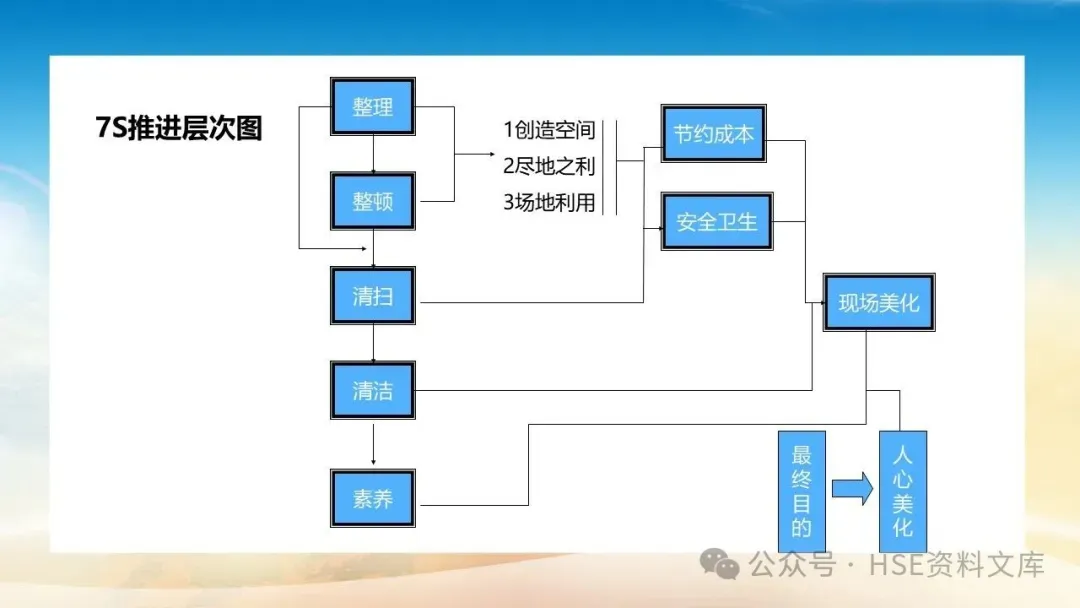 7S推进层次图

整理

整顿

清扫

清洁

素养

1创造空间
2尽地之利
3场地利用

节约成本

安全卫生

现场美化

最终目的

人心美化

公众号 · HSE资料文库